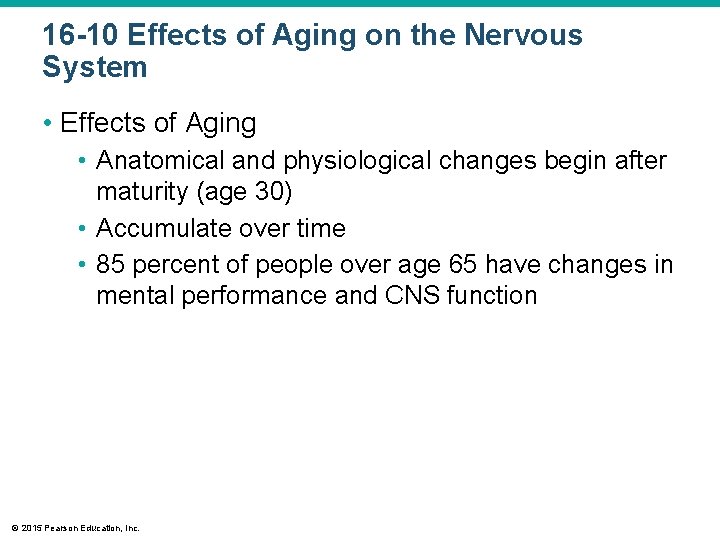 16-10 Effects of Aging on the Nervous System

• Effects of Aging
  • Anatomical and physiological changes begin after maturity (age 30)
  • Accumulate over time
  • 85 percent of people over age 65 have changes in mental performance and CNS function

© 2015 Pearson Education, Inc.